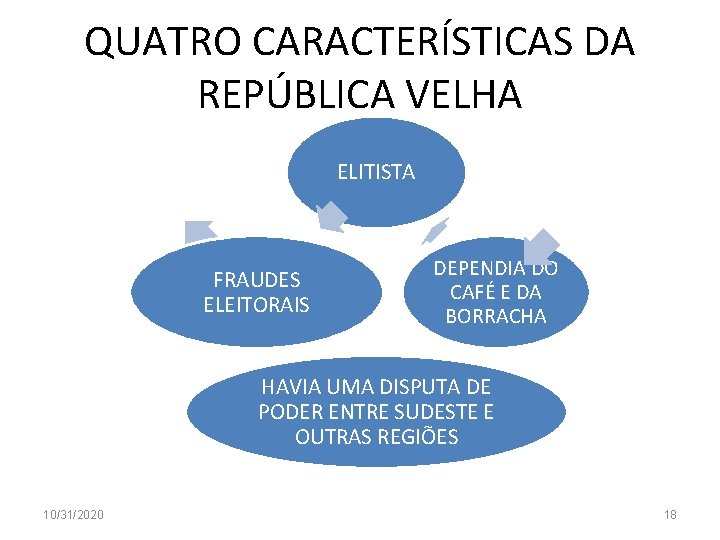 QUATRO CARACTERÍSTICAS DA REPÚBLICA VELHA

ELITISTA

FRAUDES ELEITORAIS

DEPENDIA DO CAFÉ E DA BORRACHA

HAVIA UMA DISPUTA DE PODER ENTRE SUDESTE E OUTRAS REGIÕES

10/31/2020

18